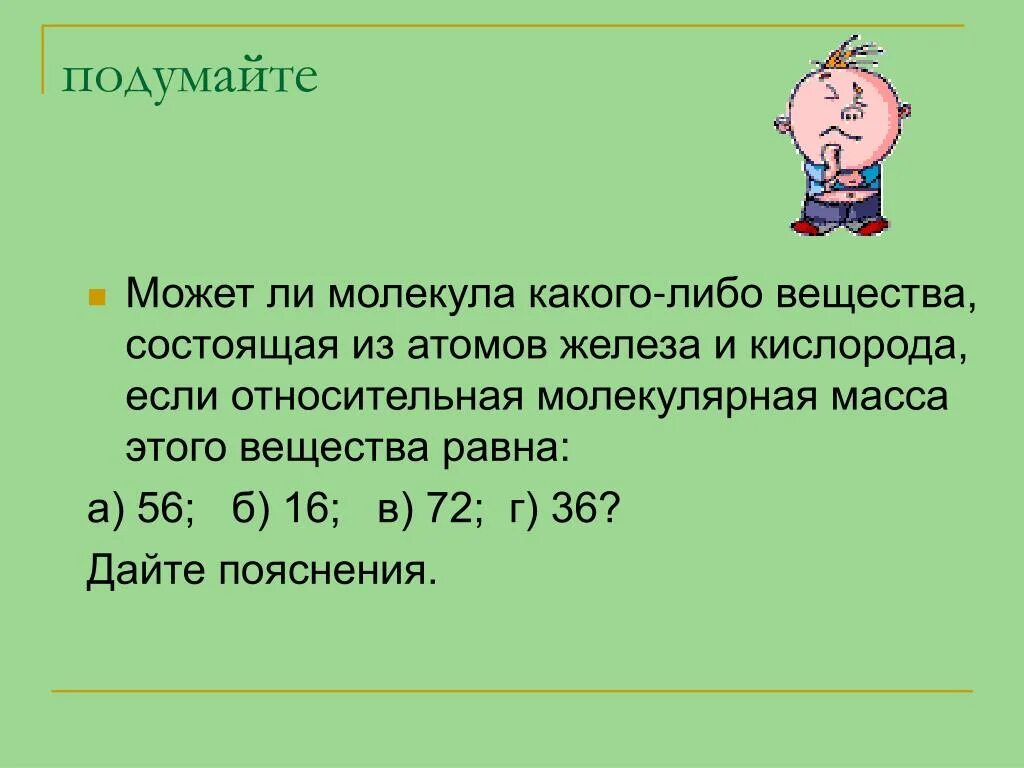 подумайте

Может ли молекула какого-либо вещества, состоящая из атомов железа и кислорода, если относительная молекулярная масса этого вещества равна:

а) 56; б) 16; в) 72; г) 36?

Дайте пояснения.